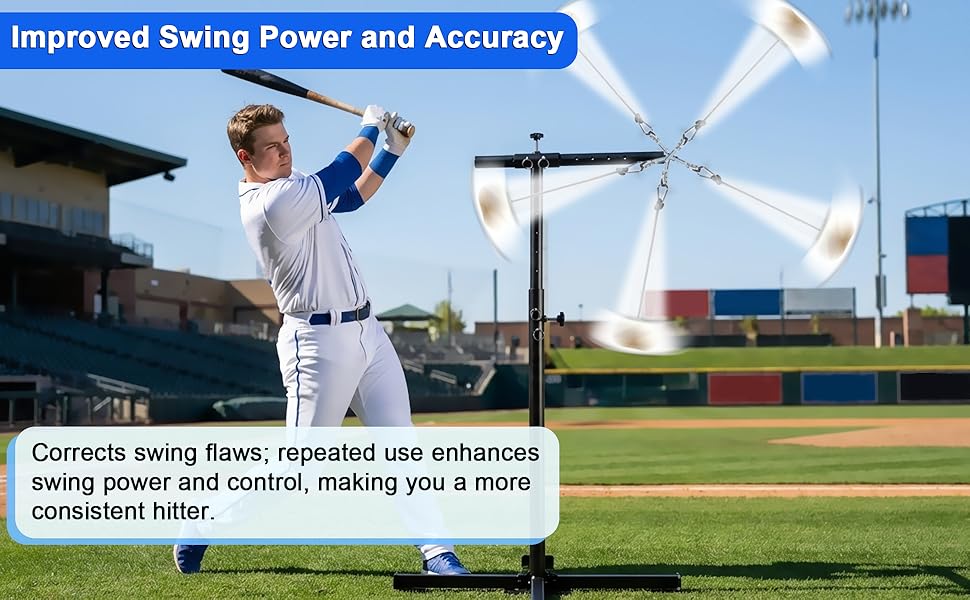 Improved Swing Power and Accuracy

Corrects swing flaws; repeated use enhances swing power and control, making you a more consistent hitter.